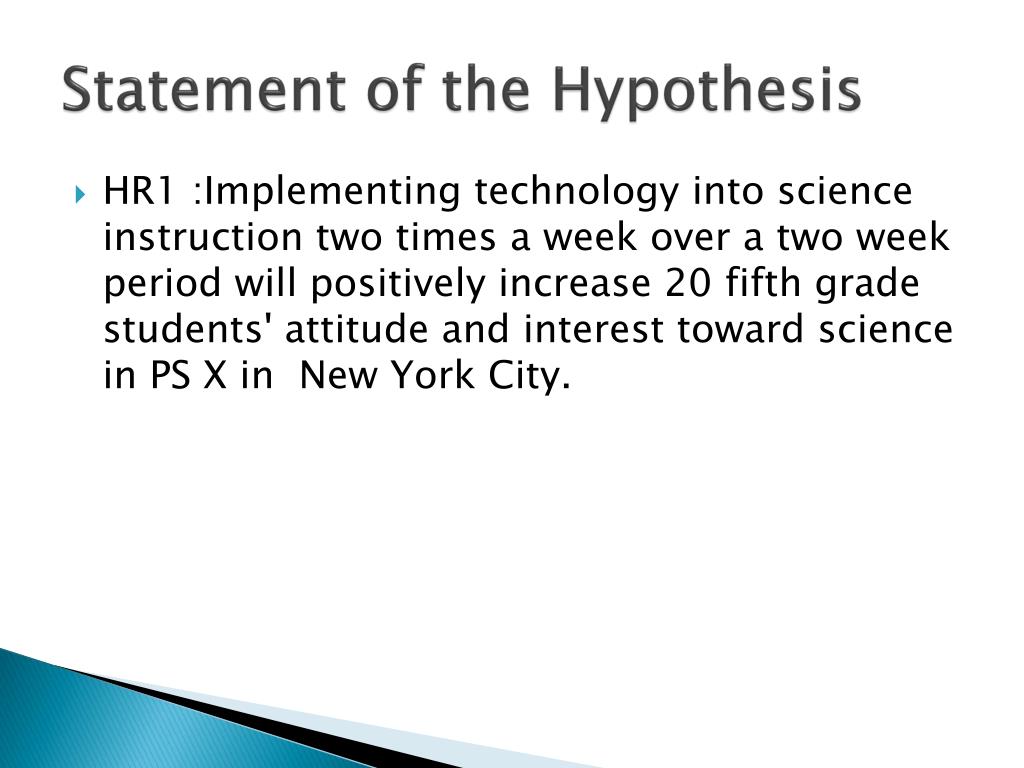 Statement of the Hypothesis

HR1 :Implementing technology into science instruction two times a week over a two week period will positively increase 20 fifth grade students' attitude and interest toward science in PS X in  New York City.